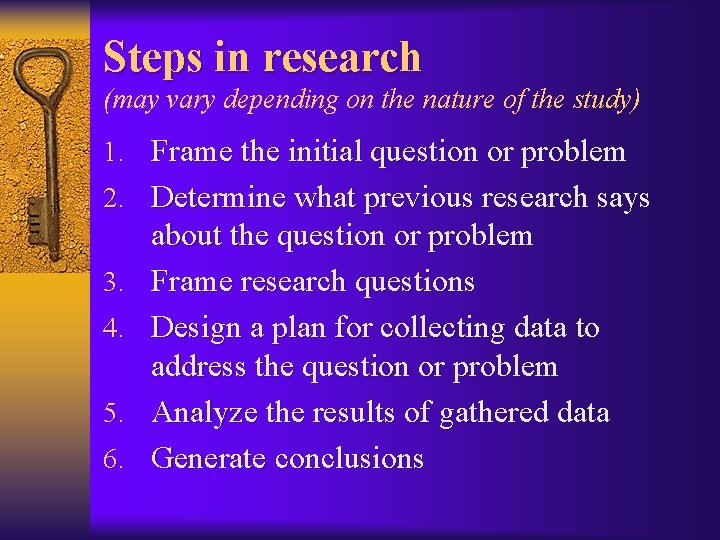 Steps in research
(may vary depending on the nature of the study)

1. Frame the initial question or problem
2. Determine what previous research says about the question or problem
3. Frame research questions
4. Design a plan for collecting data to address the question or problem
5. Analyze the results of gathered data
6. Generate conclusions